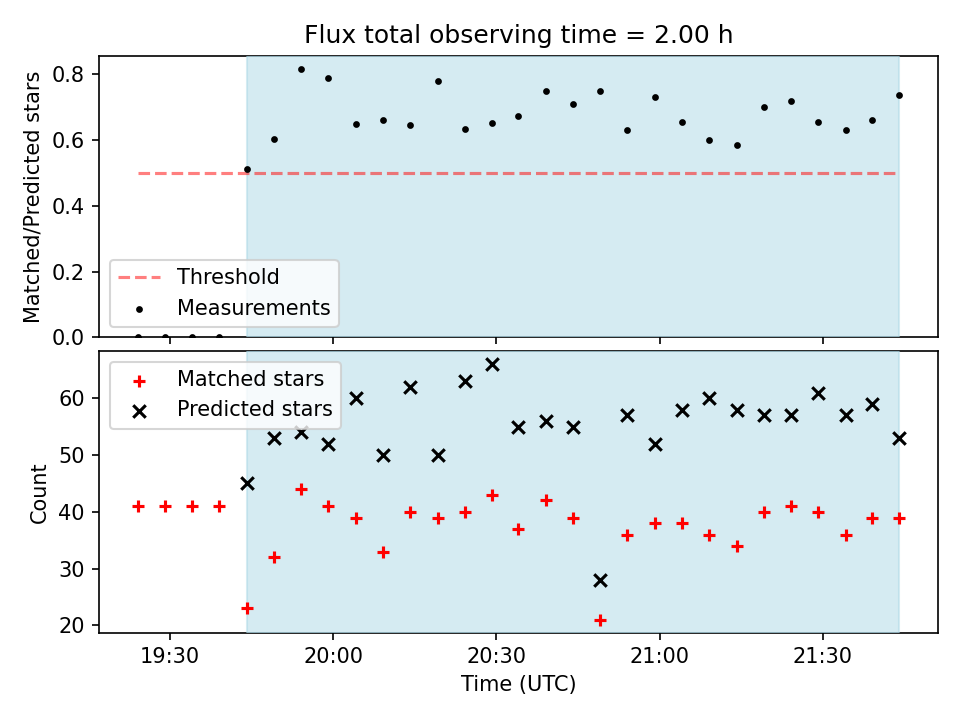 Flux total observing time = 2.00 h

Matched/Predicted stars

0.8
0.6
0.4
0.2
0.0

Threshold
Measurements

Matched stars
Predicted stars

Count

60
50
40
30
20

19:30
20:00
20:30
21:00
21:30

Time (UTC)